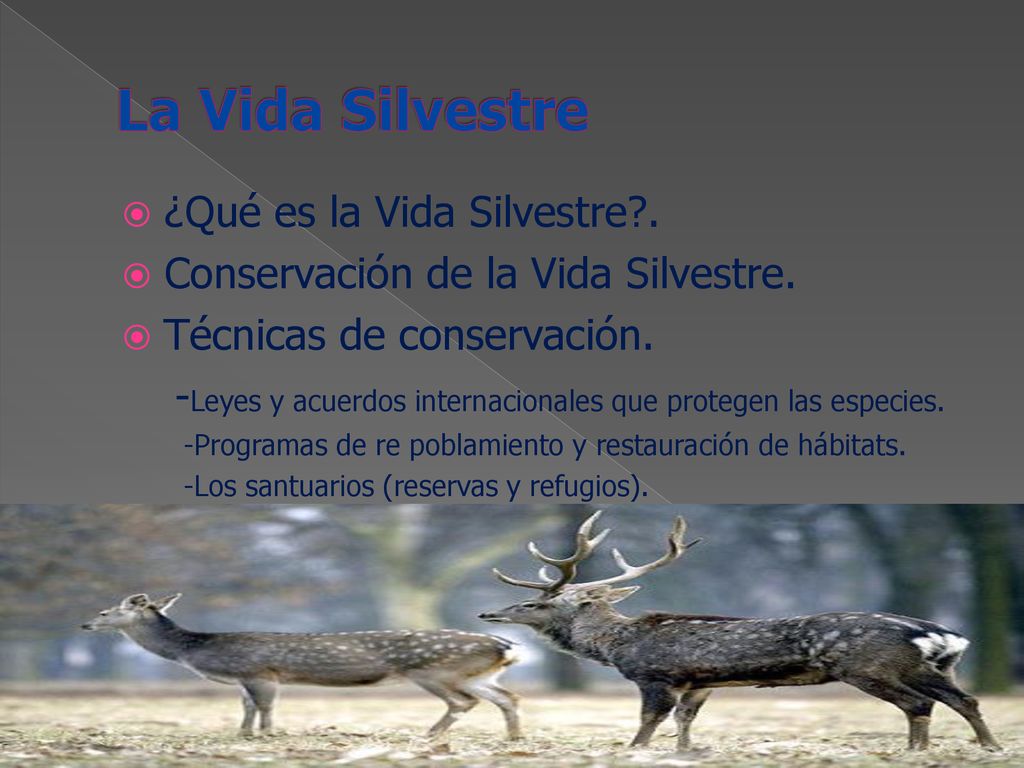 La Vida Silvestre

¿Qué es la Vida Silvestre?.
Conservación de la Vida Silvestre.
Técnicas de conservación.
-Leyes y acuerdos internacionales que protegen las especies.
-Programas de re poblamiento y restauración de hábitats.
-Los santuarios (reservas y refugios).